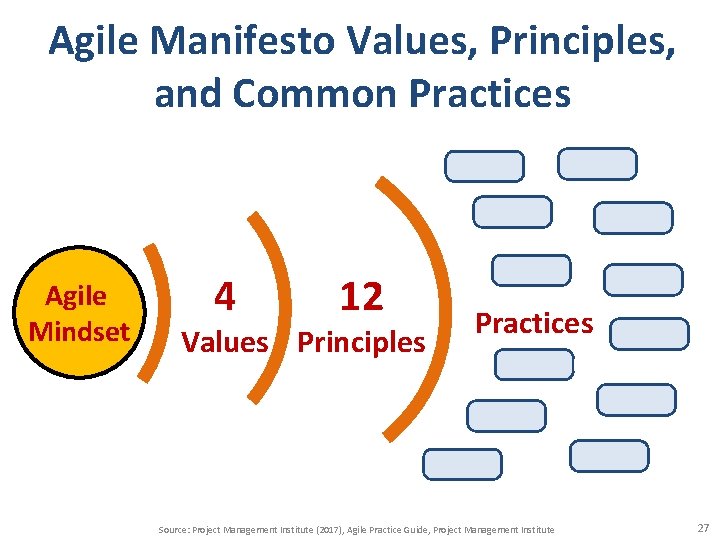 Agile Manifesto Values, Principles, and Common Practices

Agile Mindset

4 Values

12 Principles

Practices

Source: Project Management Institute (2017), Agile Practice Guide, Project Management Institute

27